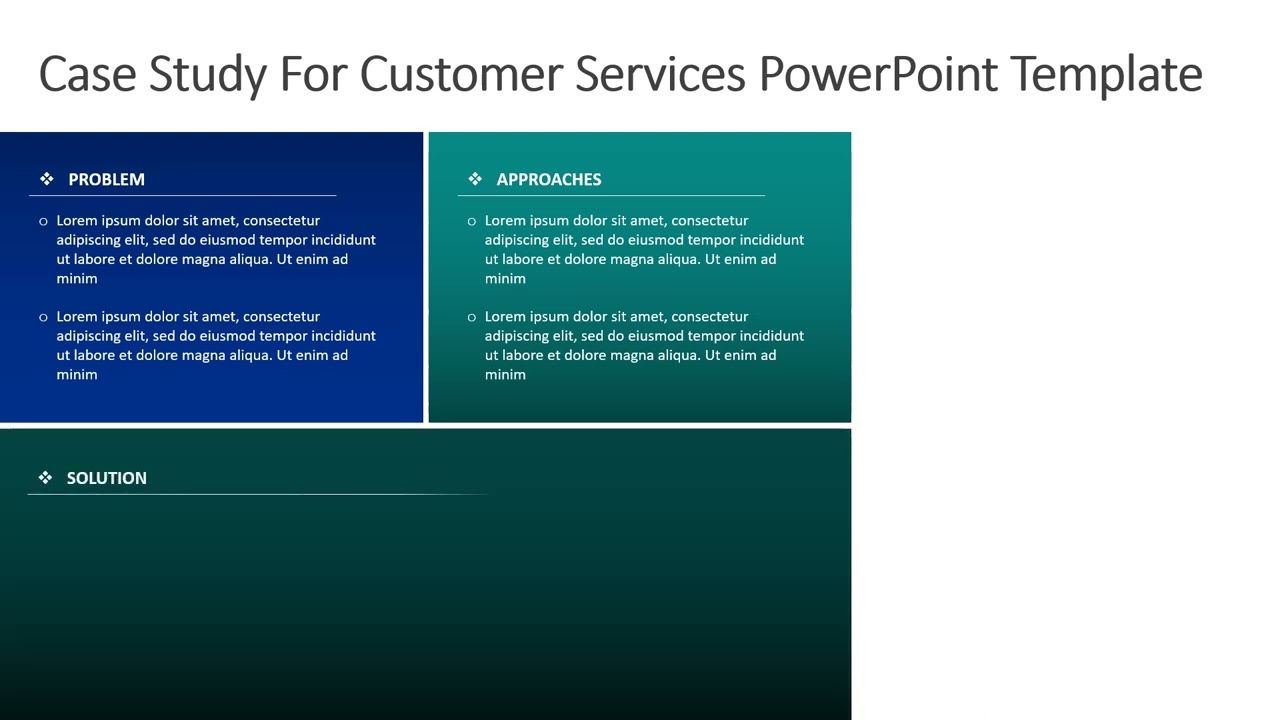 Case Study For Customer Services PowerPoint Template

❖ PROBLEM

○ Lorem ipsum dolor sit amet, consectetur adipiscing elit, sed do eiusmod tempor incididunt ut labore et dolore magna aliqua. Ut enim ad minim

○ Lorem ipsum dolor sit amet, consectetur adipiscing elit, sed do eiusmod tempor incididunt ut labore et dolore magna aliqua. Ut enim ad minim

❖ APPROACHES

○ Lorem ipsum dolor sit amet, consectetur adipiscing elit, sed do eiusmod tempor incididunt ut labore et dolore magna aliqua. Ut enim ad minim

○ Lorem ipsum dolor sit amet, consectetur adipiscing elit, sed do eiusmod tempor incididunt ut labore et dolore magna aliqua. Ut enim ad minim

❖ SOLUTION